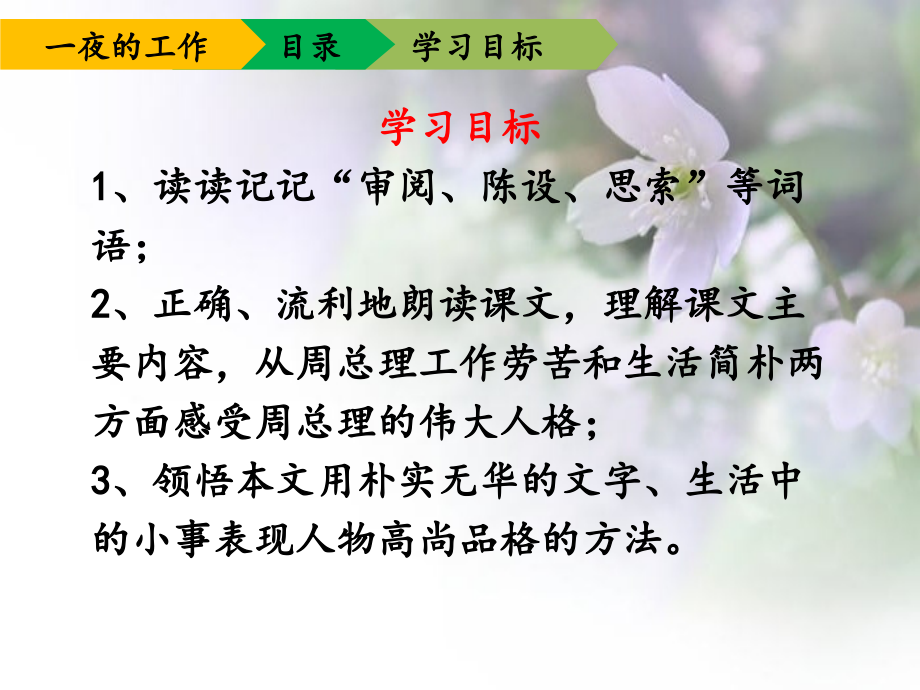 一夜的工作 目录 学习目标

学习目标

1、读读记记“审阅、陈设、思索”等词语；

2、正确、流利地朗读课文，理解课文主要内容，从周总理工作劳苦和生活简朴两方面感受周总理的伟大人格；

3、领悟本文用朴实无华的文字、生活中的小事表现人物高尚品格的方法。